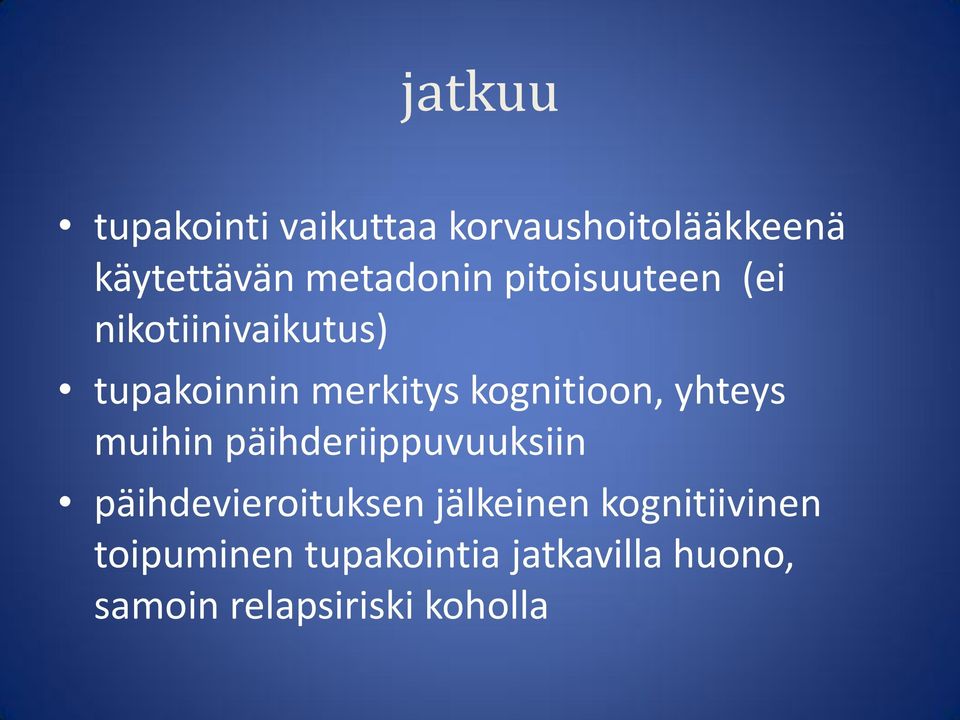 jatkuu

• tupakointi vaikuttaa korvaushoitolääkkeenä käytettävän metadonin pitoisuuteen (ei nikotiinivaikutus)

• tupakoinnin merkitys kognitioon, yhteys muihin päihderiippuvuuksiin

• päihdevieroituksen jälkeinen kognitiivinen toipuminen tupakointia jatkavilla huono, samoin relapsiriski koholla